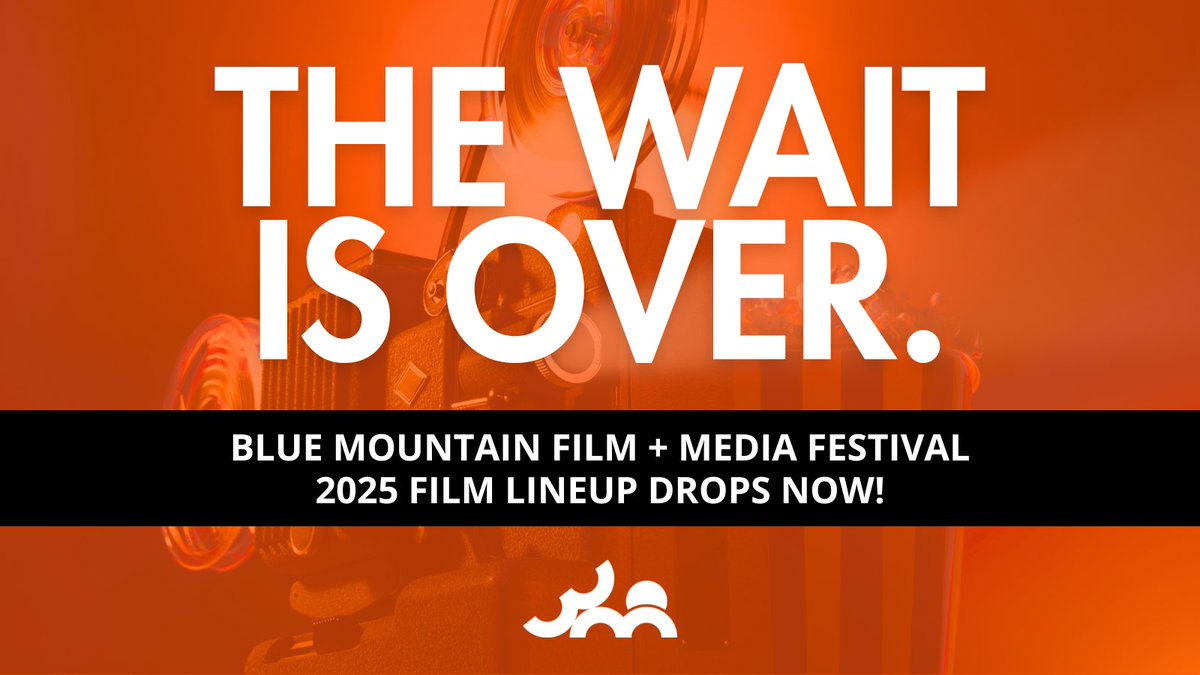 THE WAIT IS OVER.

BLUE MOUNTAIN FILM + MEDIA FESTIVAL
2025 FILM LINEUP DROPS NOW!